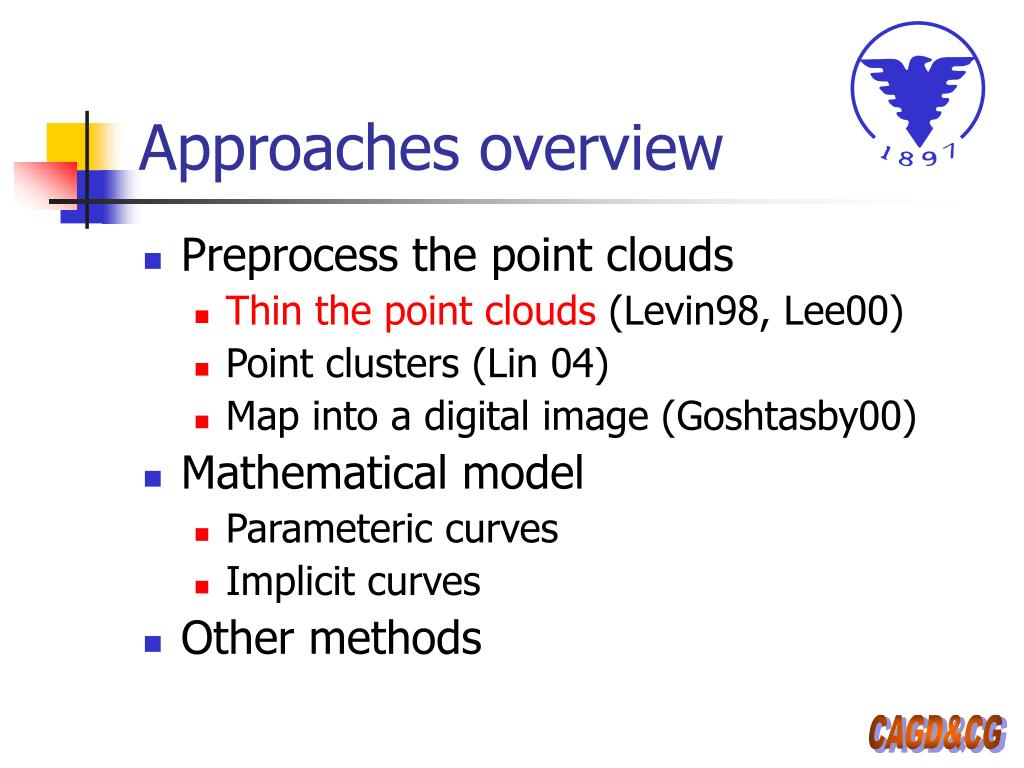 1897

Approaches overview

- Preprocess the point clouds
  - Thin the point clouds (Levin98, Lee00)
  - Point clusters (Lin 04)
  - Map into a digital image (Goshtasby00)
- Mathematical model
  - Parameteric curves
  - Implicit curves
- Other methods

CAGD&CG